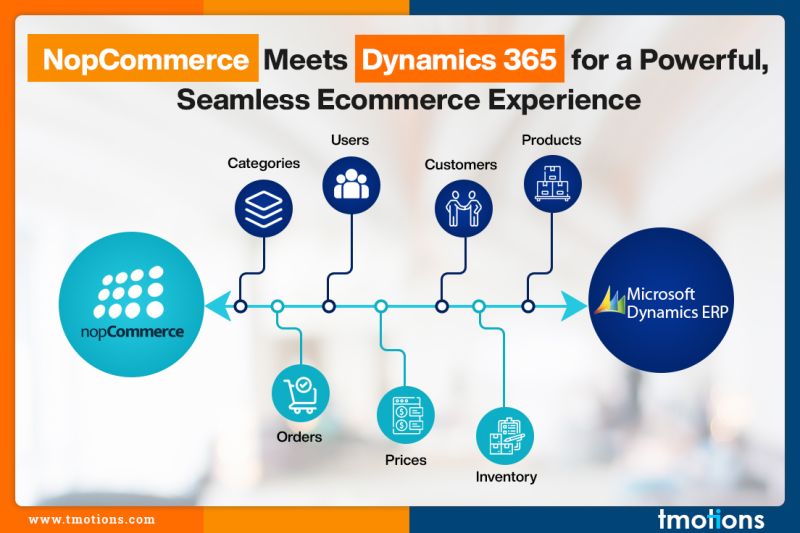 NopCommerce Meets Dynamics 365 for a Powerful, Seamless Ecommerce Experience

Categories

Users

Customers

Products

nopCommerce

Microsoft Dynamics ERP

Orders

Prices

Inventory

www.tmotions.com

tmotions